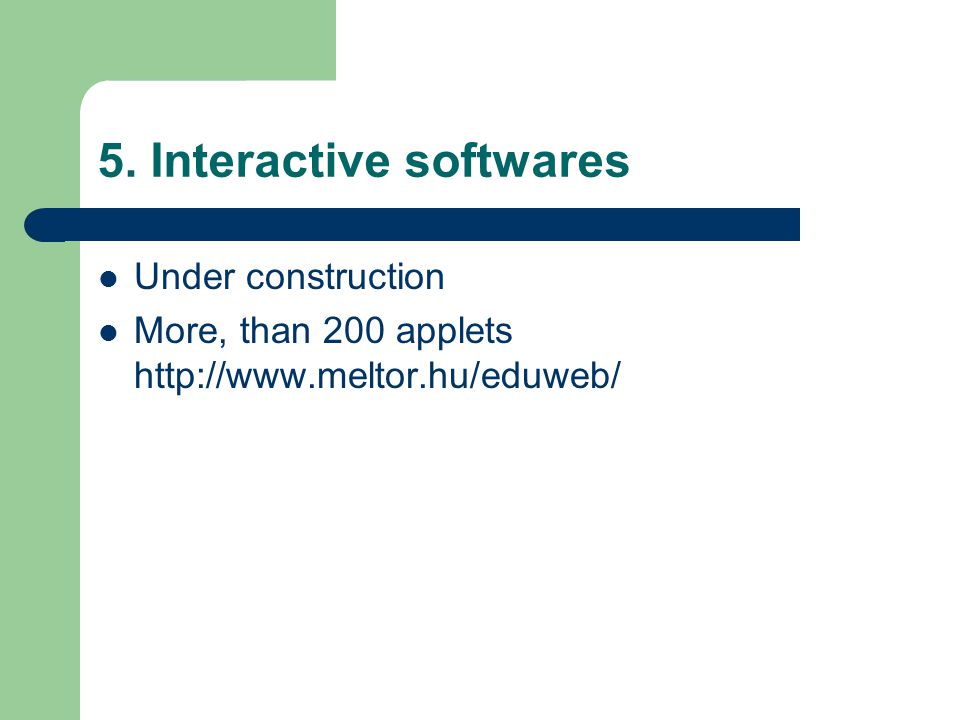 5. Interactive softwares

- Under construction
- More, than 200 applets http://www.meltor.hu/eduweb/